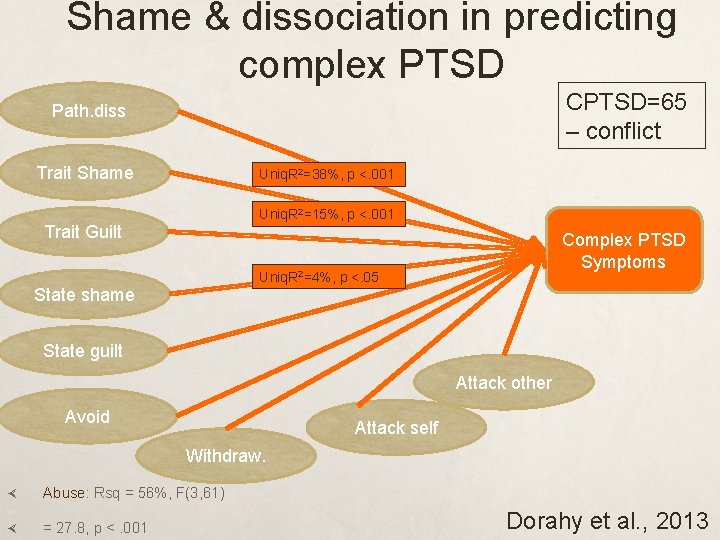 Shame & dissociation in predicting complex PTSD

CPTSD=65 – conflict

Path.diss

Trait Shame

Trait Guilt

State shame

State guilt

Avoid

Withdraw.

Attack self

Attack other

UniqR²=38%, p <.001

UniqR²=15%, p <.001

UniqR²=4%, p <.05

Complex PTSD Symptoms

Abuse: Rsq = 56%, F(3,61)

= 27.8, p < .001

Dorahy et al., 2013